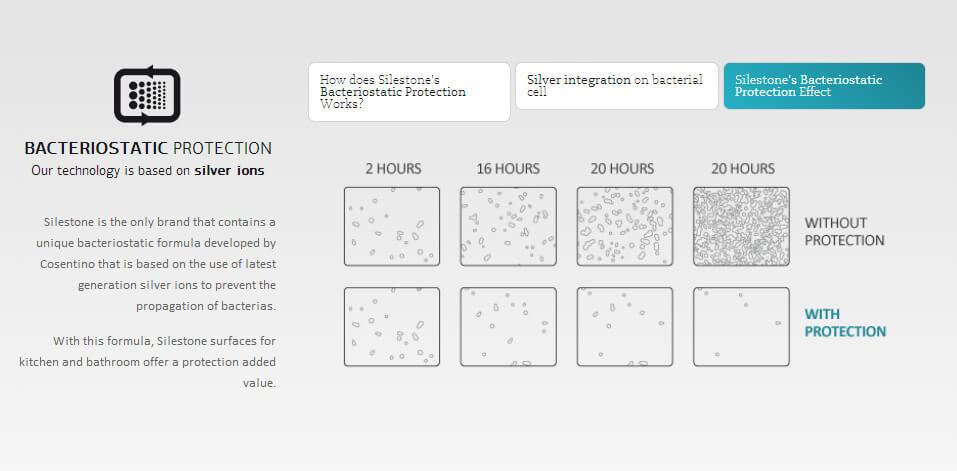 BACTERIOSTATIC PROTECTION
Our technology is based on silver ions

Silestone is the only brand that contains a unique bacteriostatic formula developed by Cosentino that is based on the use of latest generation silver ions to prevent the propagation of bacterias.

With this formula, Silestone surfaces for kitchen and bathroom offer a protection added value.

How does Silestone's Bacteriostatic Protection Works?

Silver integration on bacterial cell

Silestone's Bacteriostatic Protection Effect

2 HOURS
16 HOURS
20 HOURS
20 HOURS

WITHOUT PROTECTION

WITH PROTECTION